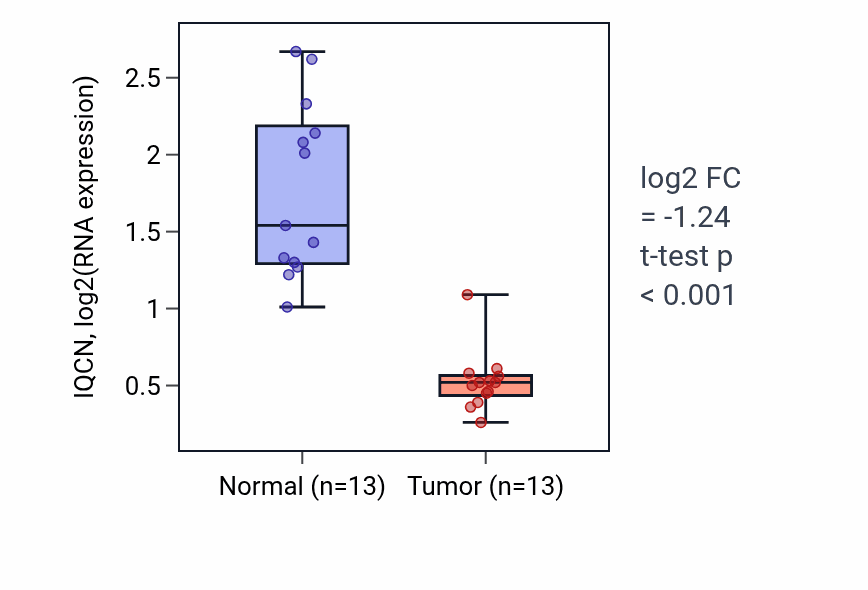 IQCN, log2(RNA expression)

2.5
2
1.5
1
0.5

Normal (n=13)
Tumor (n=13)

log2 FC
= -1.24
t-test p
< 0.001